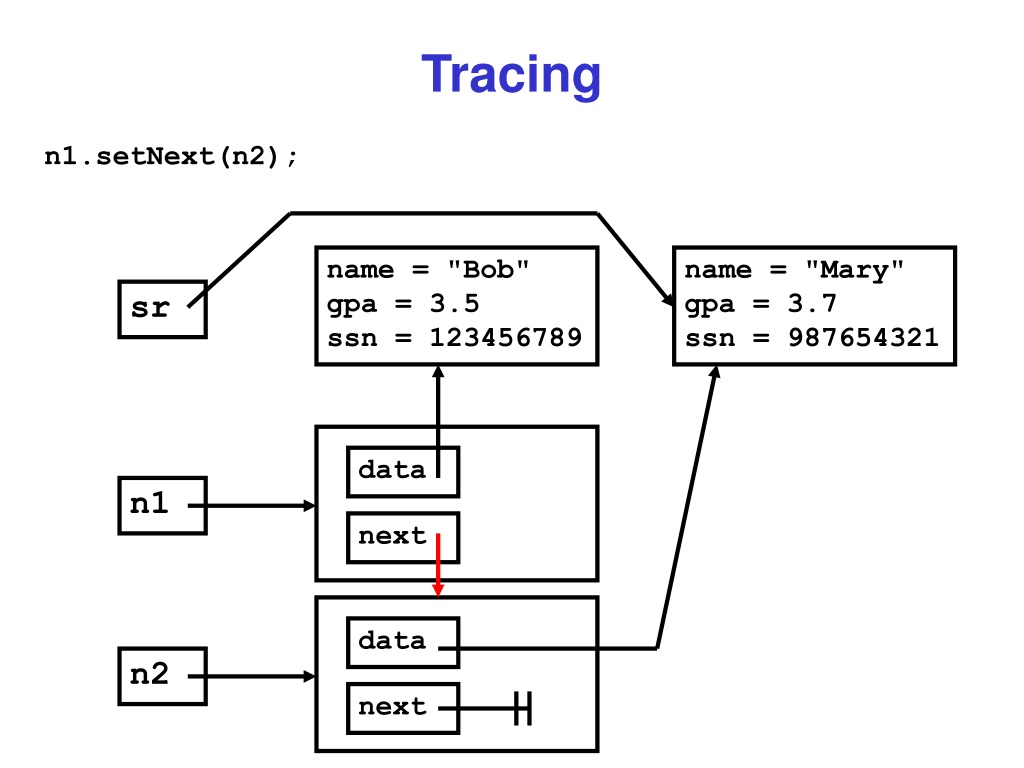 Tracing

n1.setNext(n2);

sr

name = "Bob"
gpa = 3.5
ssn = 123456789

name = "Mary"
gpa = 3.7
ssn = 987654321

n1

data

next

n2

data

next